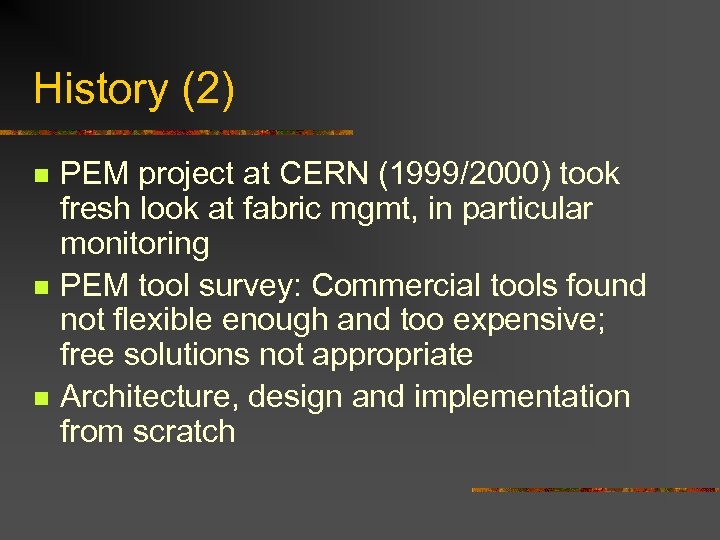 History (2)

- PEM project at CERN (1999/2000) took fresh look at fabric mgmt, in particular monitoring
- PEM tool survey: Commercial tools found not flexible enough and too expensive; free solutions not appropriate
- Architecture, design and implementation from scratch